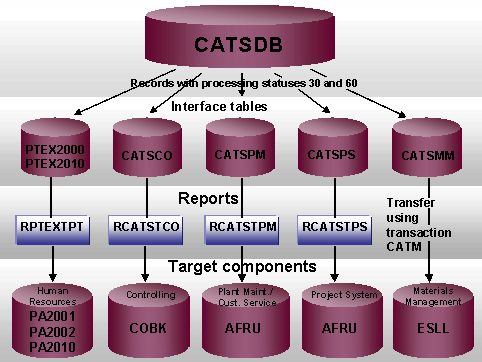 CATSDB

Records with processing statuses 30 and 60

Interface tables

PTEX2000
PTEX2010

CATSCO

CATSPM

CATSPS

CATSMM

Reports

RPTEXTPT

RCATSTCO

RCATSTPM

RCATSTPS

Transfer using transaction CATM

Target components

Human Resources
PA2001
PA2002
PA2010

Controlling
COBK

Plant Maint./
Cust. Service
AFRU

Project System
AFRU

Materials Management
ESLL